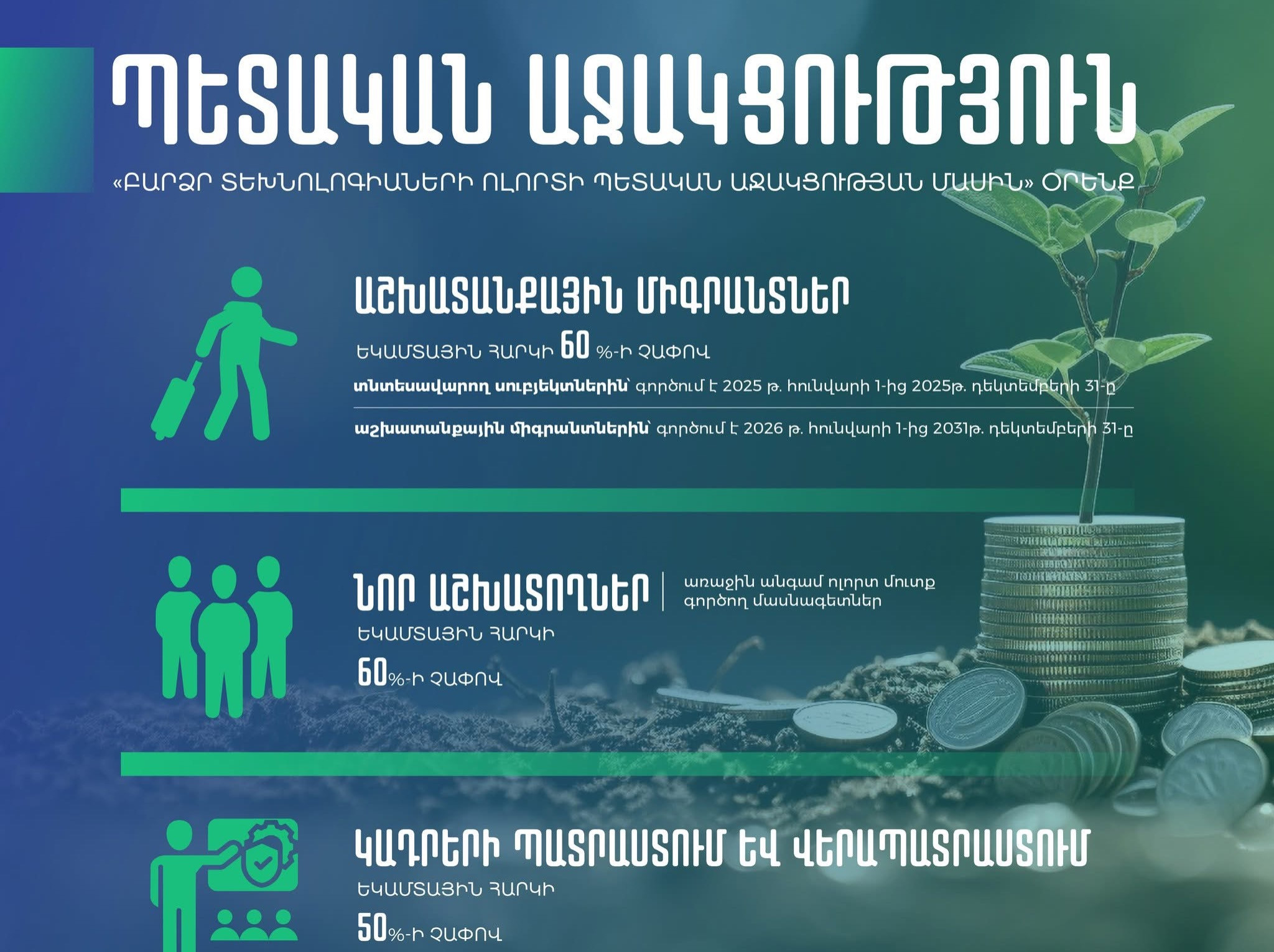 ՊԵՏԱԿԱՆ ԱՋԱԿՑՈՒԹՅՈՒՆ

«ԲԱՐՁՐ ՏԵԽՆՈԼՈԳԻԱՆԵՐԻ ՈԼՈՐՏԻ ՊԵՏԱԿԱՆ ԱՋԱԿՑՈՒԹՅԱՆ ՄԱՍԻՆ» ՕՐԵՆՔ

ԱՇԽԱՏԱՆՔԱՅԻՆ ՄԻԳՐԱՆՏՆԵՐ

ԵԿԱՄՏԱՅԻՆ ՀԱՐԿԻ 60 %-Ի ՉԱՓՈՎ

տնտեսավարող սուբյեկտներին՝ գործում է 2025 թ. հունվարի 1-ից 2025թ. դեկտեմբերի 31-ը

աշխատանքային միգրանտներին՝ գործում է 2026 թ. հունվարի 1-ից 2031թ. դեկտեմբերի 31-ը

ՆՈՐ ԱՇԽԱՏՈՂՆԵՐ

առաջին անգամ ոլորտ մուտք գործող մասնագետներ

ԵԿԱՄՏԱՅԻՆ ՀԱՐԿԻ

60%-Ի ՉԱՓՈՎ

ԿԱԴՐԵՐԻ ՊԱՏՐԱՍՏՈՒՄ ԵՎ ՎԵՐԱՊԱՏՐԱՍՏՈՒՄ

ԵԿԱՄՏԱՅԻՆ ՀԱՐԿԻ

50%-Ի ՉԱՓՈՎ